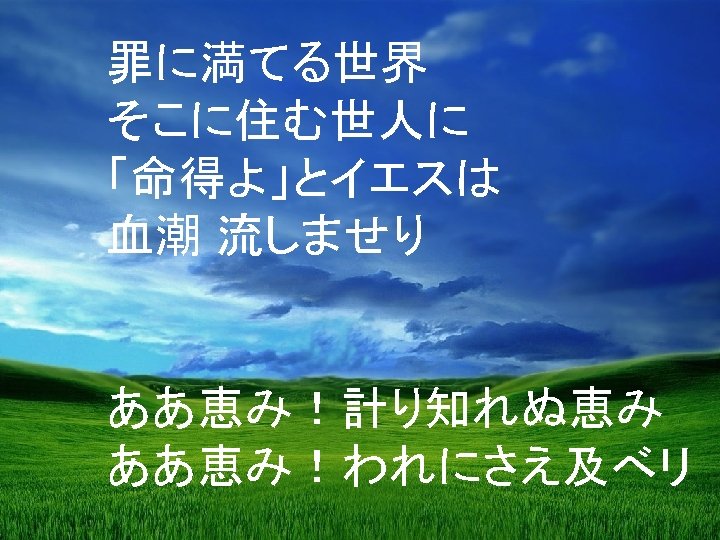 罪に満てる世界
そこに住む世人に
「命得よ」とイエスは
血潮 流しませり

ああ恵み！計り知れぬ恵み
ああ恵み！われにさえ及べり